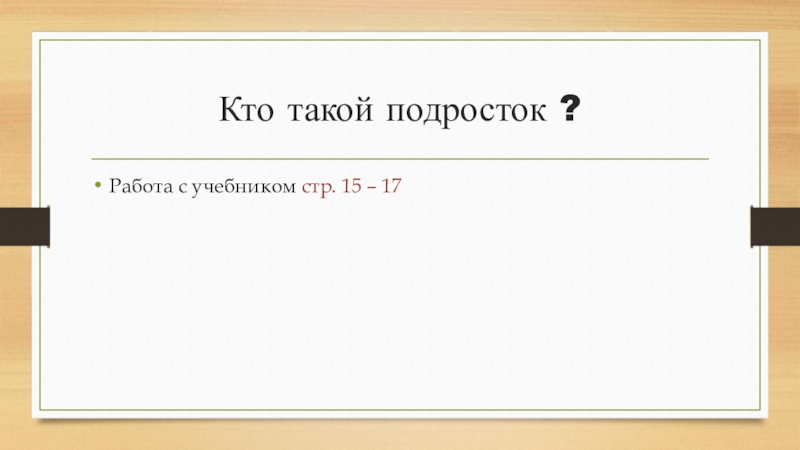 Кто такой подросток ?

• Работа с учебником стр. 15 – 17